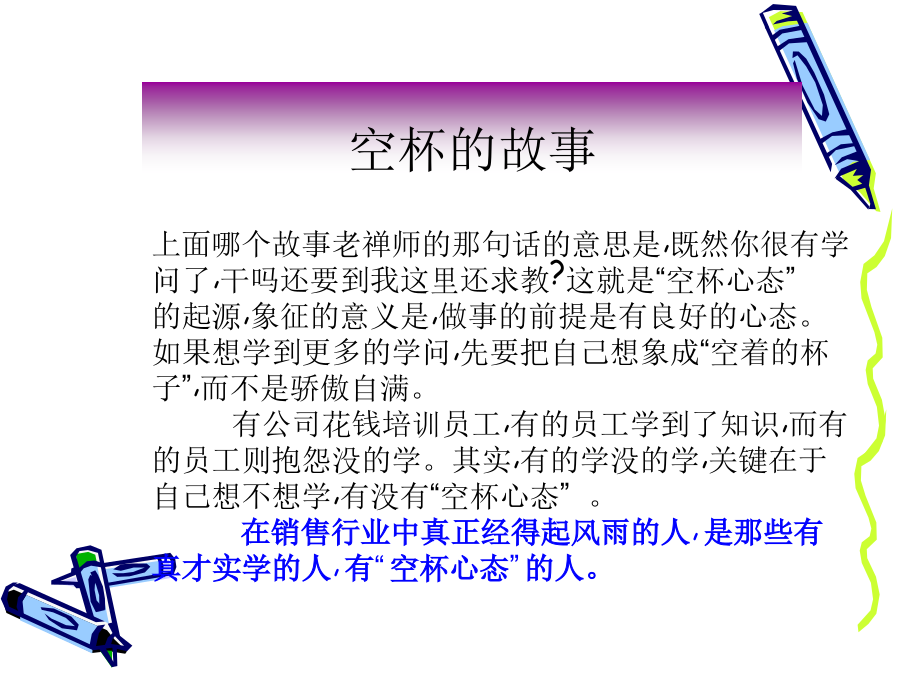 空杯的故事

上面哪个故事老禅师的那句话的意思是，既然你很有学问了，干吗还要到我这里还求教?这就是“空杯心态”的起源，象征的意义是，做事的前提是有良好的心态。如果想学到更多的学问，先要把自己想象成“空着的杯子”，而不是骄傲自满。

有公司花钱培训员工，有的员工学到了知识，而有的员工则抱怨没的学。其实，有的学没的学，关键在于自己想不想学，有没有“空杯心态”。

在销售行业中真正经得起风雨的人，是那些有真才实学的人，有“空杯心态”的人。